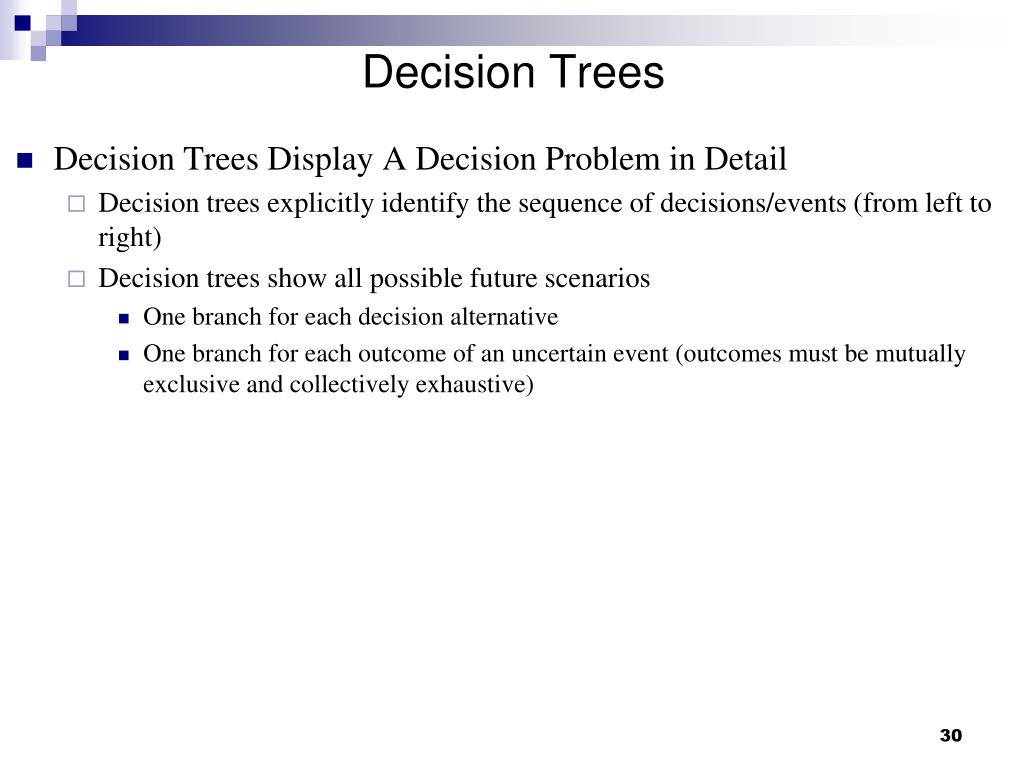 Decision Trees

Decision Trees Display A Decision Problem in Detail

Decision trees explicitly identify the sequence of decisions/events (from left to right)

Decision trees show all possible future scenarios

One branch for each decision alternative

One branch for each outcome of an uncertain event (outcomes must be mutually exclusive and collectively exhaustive)

30